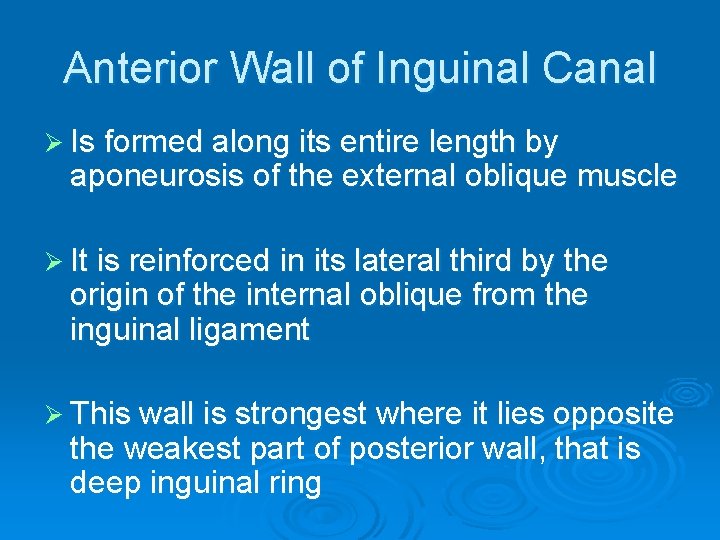 Anterior Wall of Inguinal Canal

➢ Is formed along its entire length by aponeurosis of the external oblique muscle

➢ It is reinforced in its lateral third by the origin of the internal oblique from the inguinal ligament

➢ This wall is strongest where it lies opposite the weakest part of posterior wall, that is deep inguinal ring